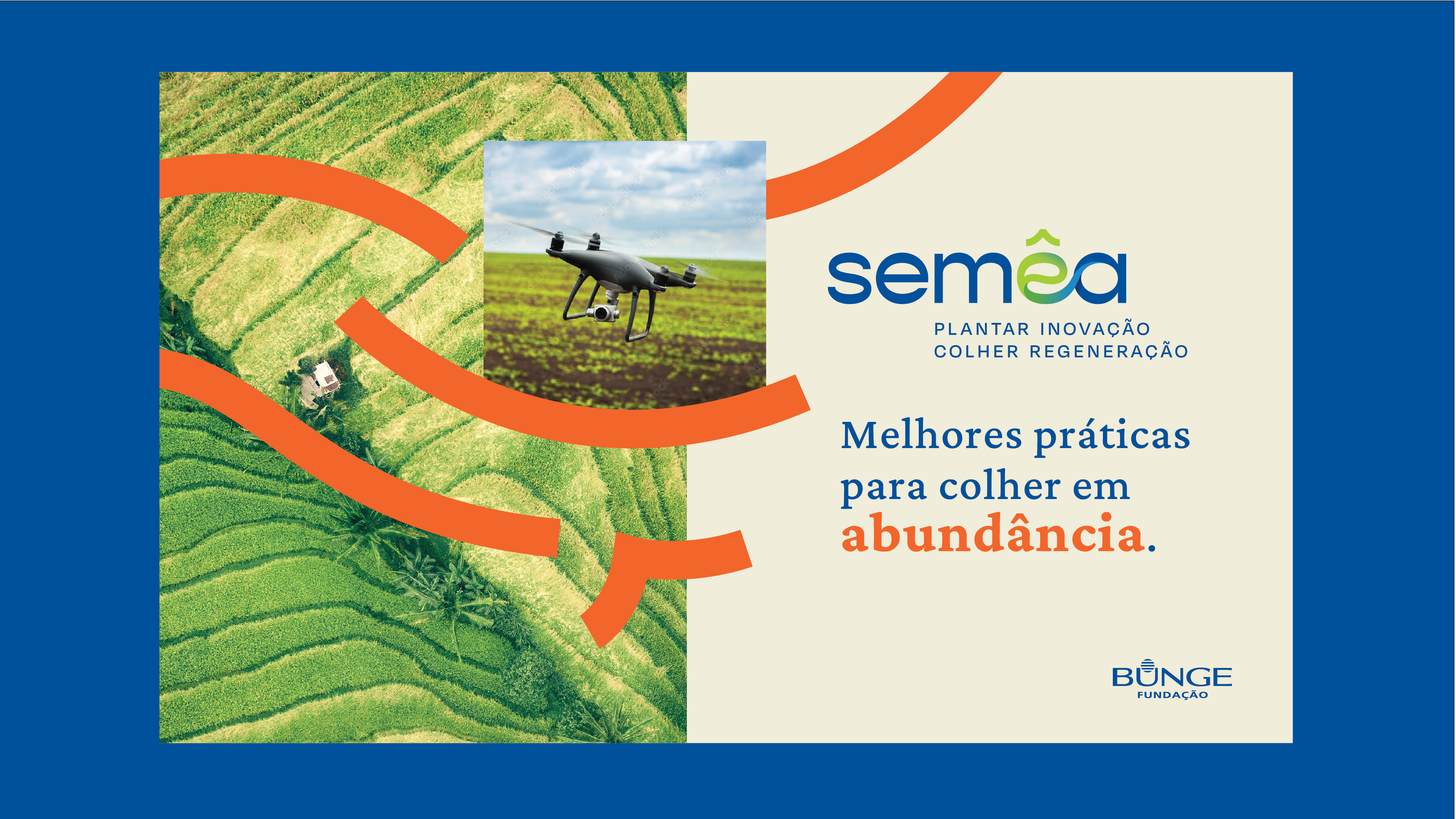 semêa
PLANTAR INOVAÇÃO
COLHER REGENERAÇÃO

Melhores práticas para colher em abundância.

BUNGE
FUNDAÇÃO